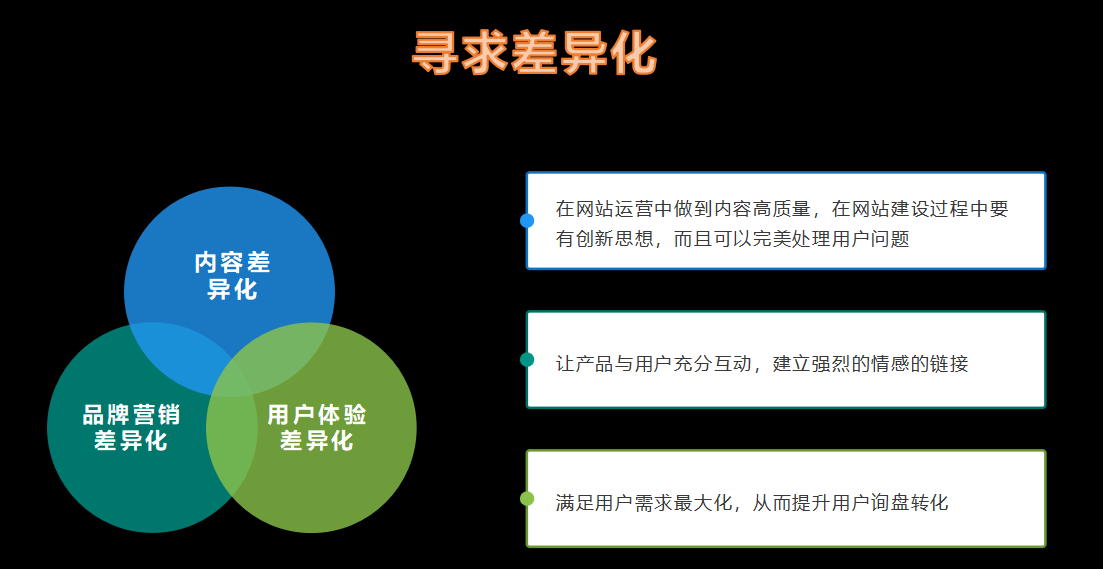 寻求差异化

内容差异化

品牌营销差异化

用户体验差异化

在网站运营中做到内容高质量，在网站建设过程中要有创新思想，而且可以完美处理用户问题

让产品与用户充分互动，建立强烈的情感的链接

满足用户需求最大化，从而提升用户询盘转化